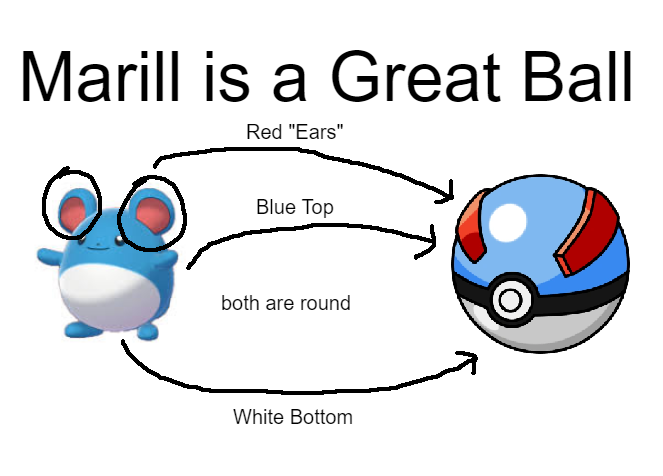 Marill is a Great Ball

Red "Ears"

Blue Top

both are round

White Bottom